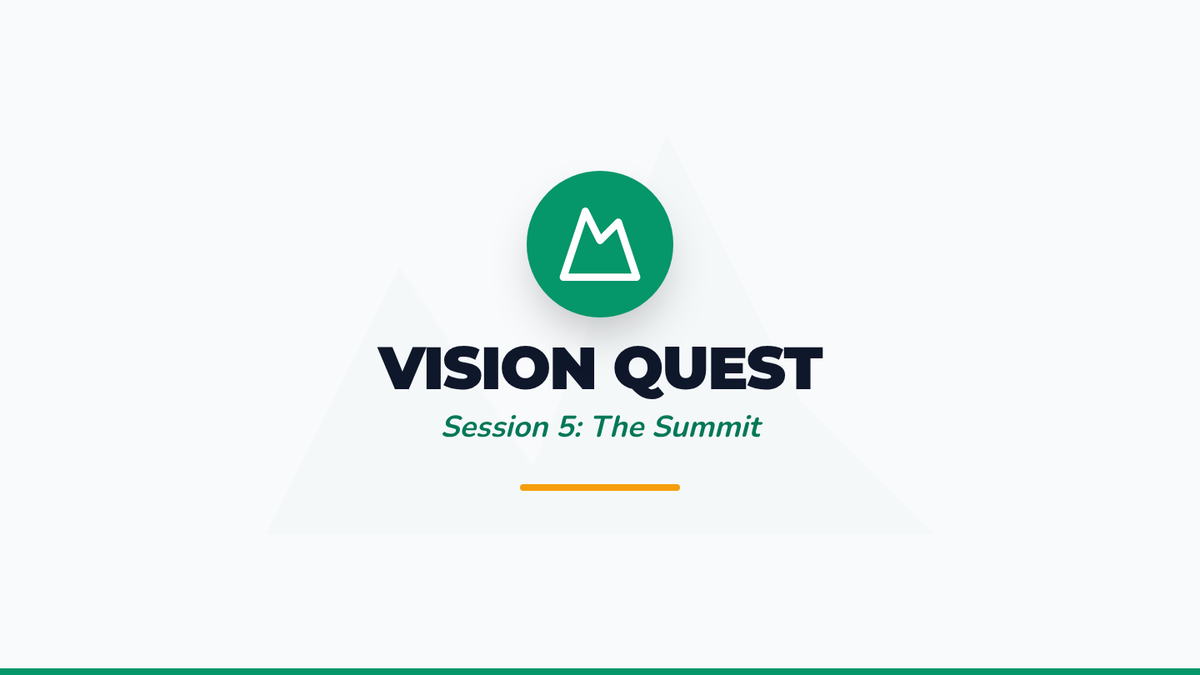 VISION QUEST

Session 5: The Summit